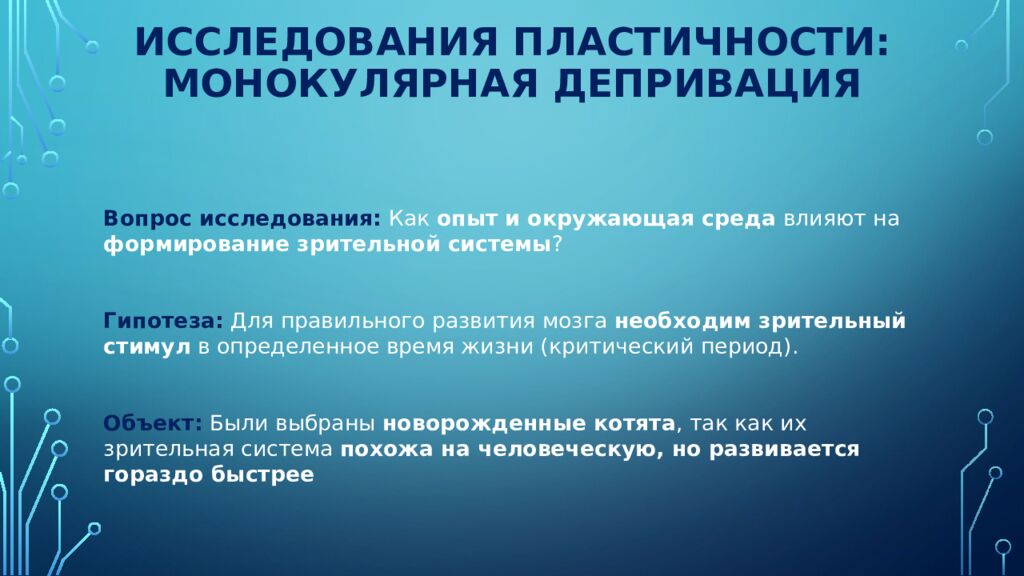 ИССЛЕДОВАНИЯ ПЛАСТИЧНОСТИ: МОНОКУЛЯРНАЯ ДЕПРИВАЦИЯ

Вопрос исследования: Как опыт и окружающая среда влияют на формирование зрительной системы?

Гипотеза: Для правильного развития мозга необходим зрительный стимул в определенное время жизни (критический период).

Объект: Были выбраны новорожденные котята, так как их зрительная система похожа на человеческую, но развивается гораздо быстрее